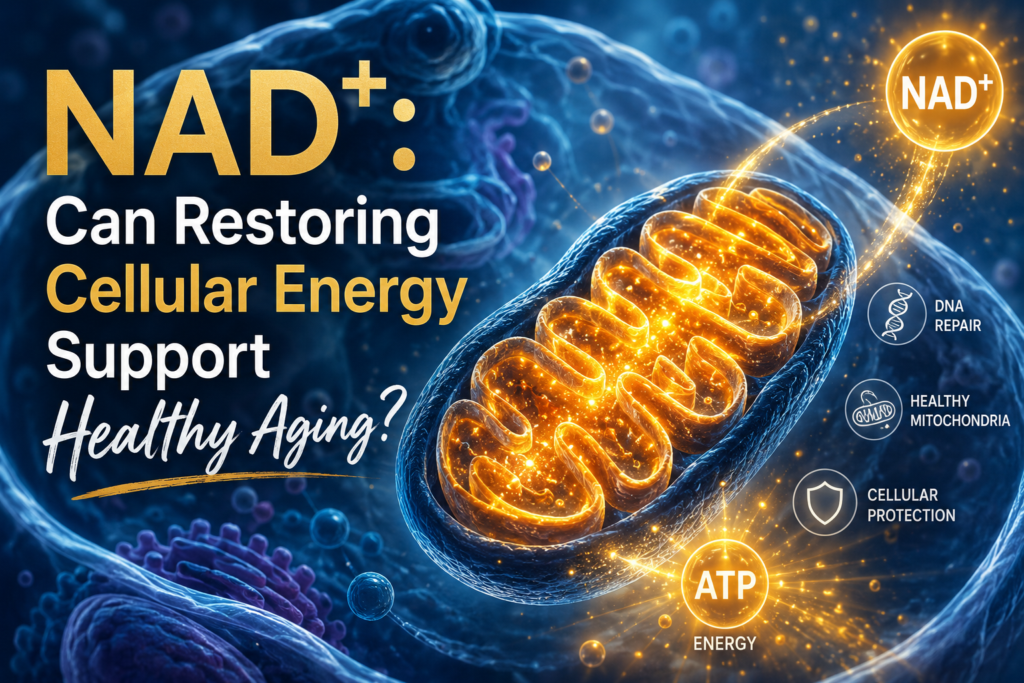 $NAD^+$:
Can Restoring Cellular Energy Support Healthy Aging?

$NAD^+$

DNA REPAIR

HEALTHY MITOCHONDRIA

CELLULAR PROTECTION

ATP
ENERGY